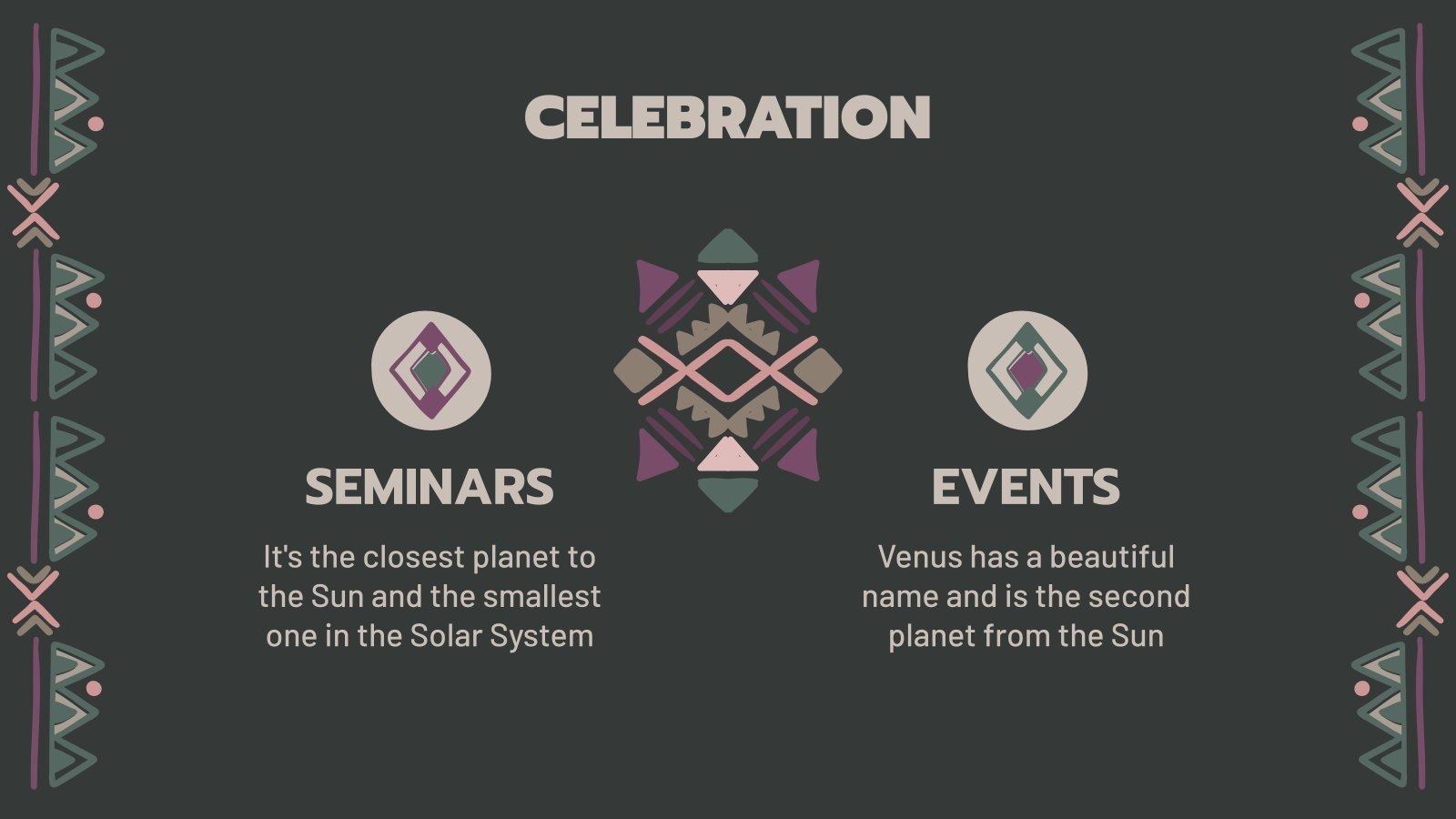 CELEBRATION

SEMINARS

It's the closest planet to the Sun and the smallest one in the Solar System

EVENTS

Venus has a beautiful name and is the second planet from the Sun